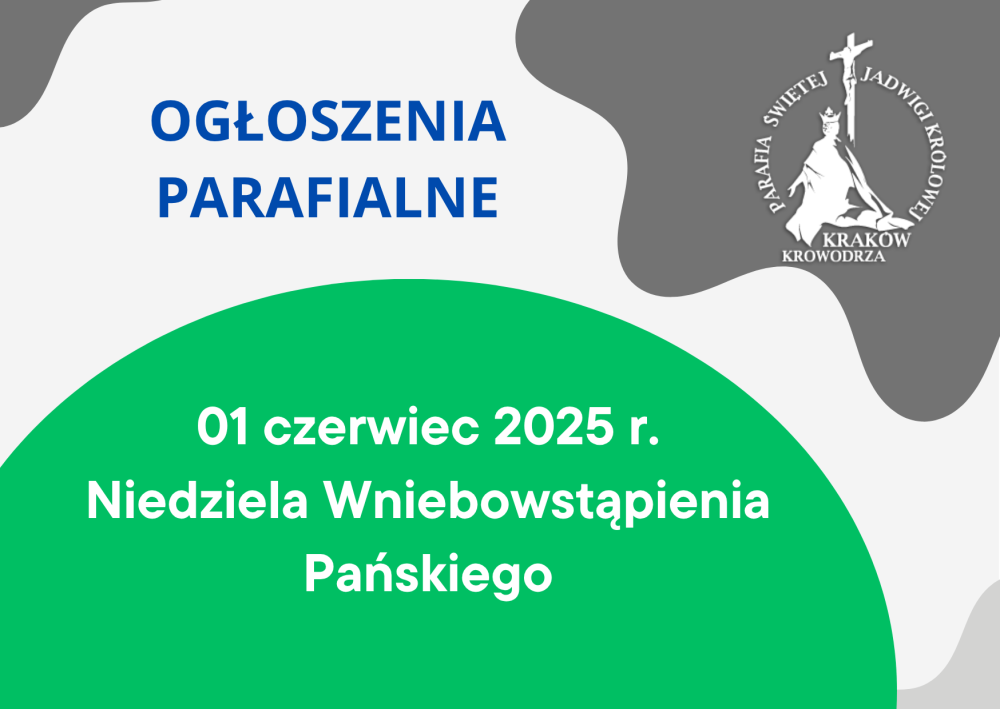 OGŁOSZENIA PARAFIALNE

PARAFIA ŚWIĘTEJ JADWIGI KRÓLOWEJ
KRAKÓW
KROWODRZA

01 czerwiec 2025 r.
Niedziela Wniebowstąpienia Pańskiego